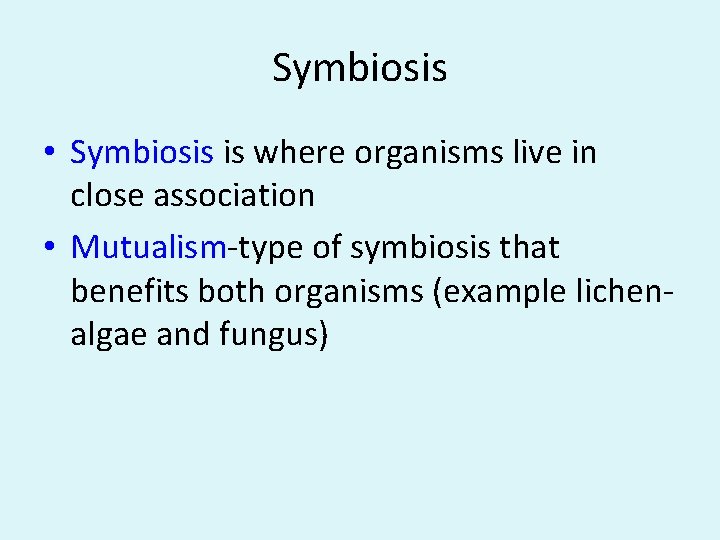 Symbiosis

• Symbiosis is where organisms live in close association

• Mutualism-type of symbiosis that benefits both organisms (example lichen-algae and fungus)